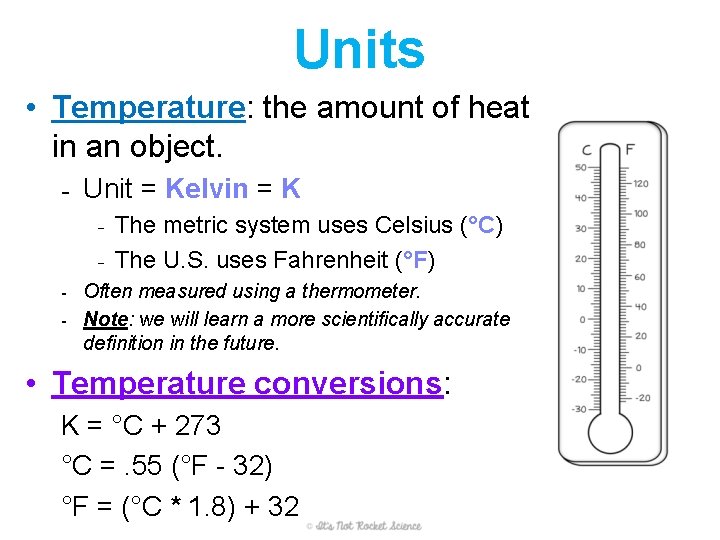 Units

• Temperature: the amount of heat in an object.

- Unit = Kelvin = K
  - The metric system uses Celsius (°C)
  - The U.S. uses Fahrenheit (°F)
- Often measured using a thermometer.
- Note: we will learn a more scientifically accurate definition in the future.

• Temperature conversions:

K = °C + 273

°C = .55 (°F - 32)

°F = (°C * 1.8) + 32

C F
50 40 30 20 10 0 -10 -20 -30
120 100 80 60 40 20 0 -20

© It's Not Rocket Science